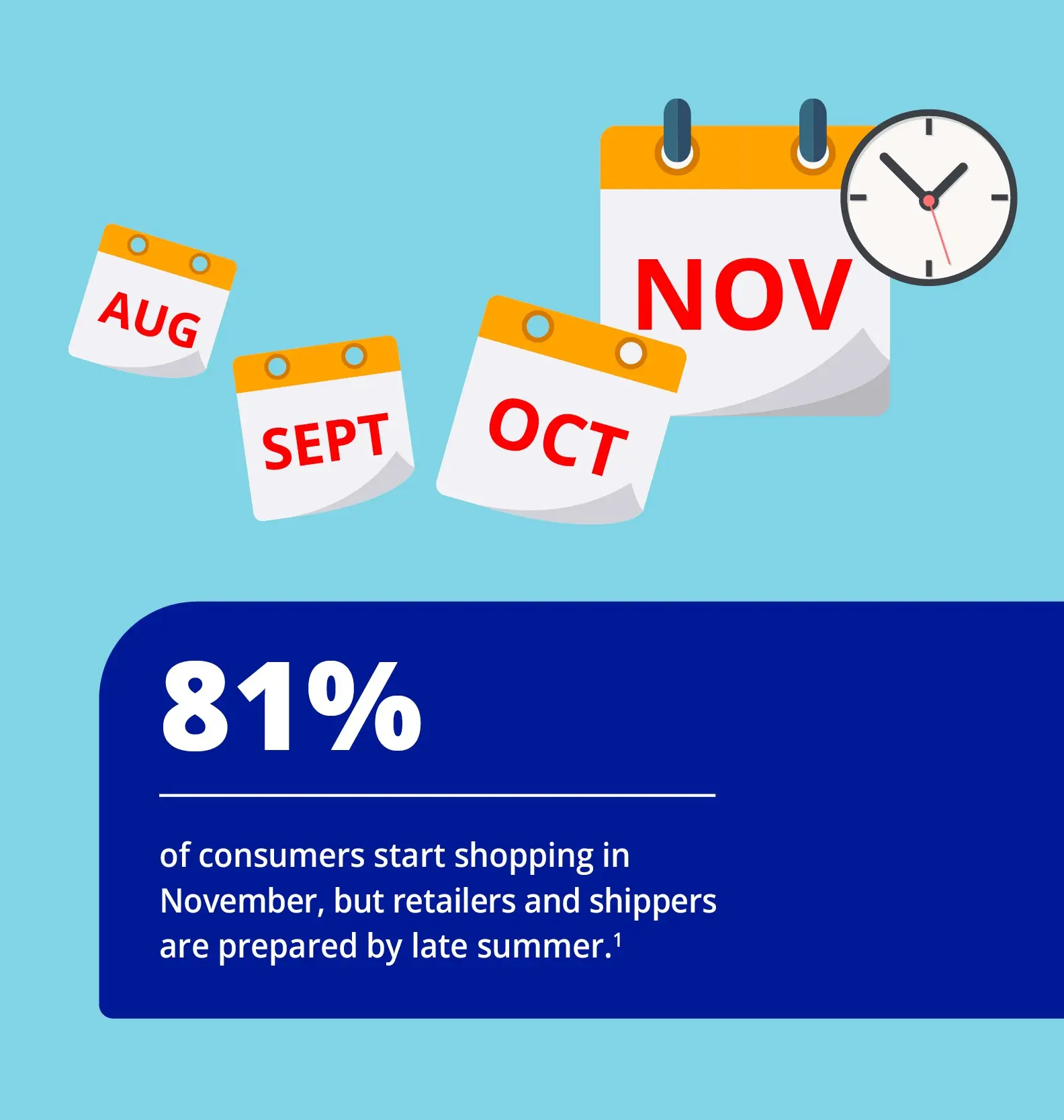 AUG
SEPT
OCT
NOV

81%

of consumers start shopping in November, but retailers and shippers are prepared by late summer.$^1$